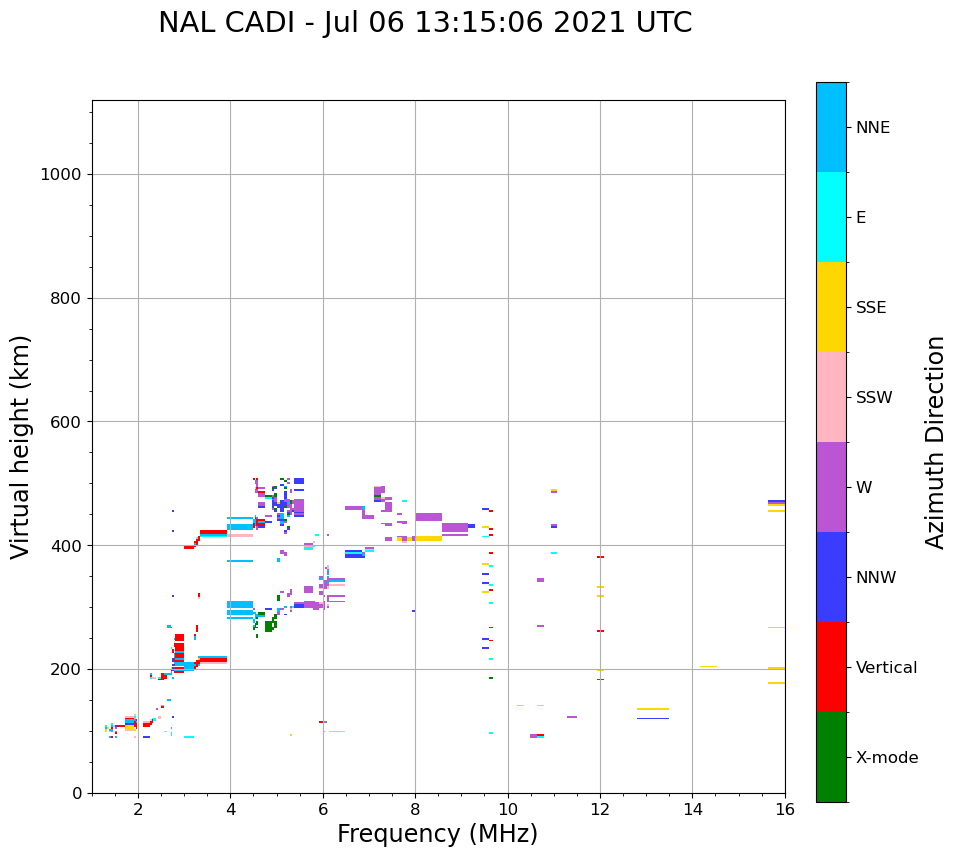 NAL CADI - Jul 06 13:15:06 2021 UTC

Virtual height (km)

1000
800
600
400
200
0

2
4
6
8
10
12
14
16

Frequency (MHz)

NNE
E
SSE
SSW
W
NNW
Vertical
X-mode

Azimuth Direction